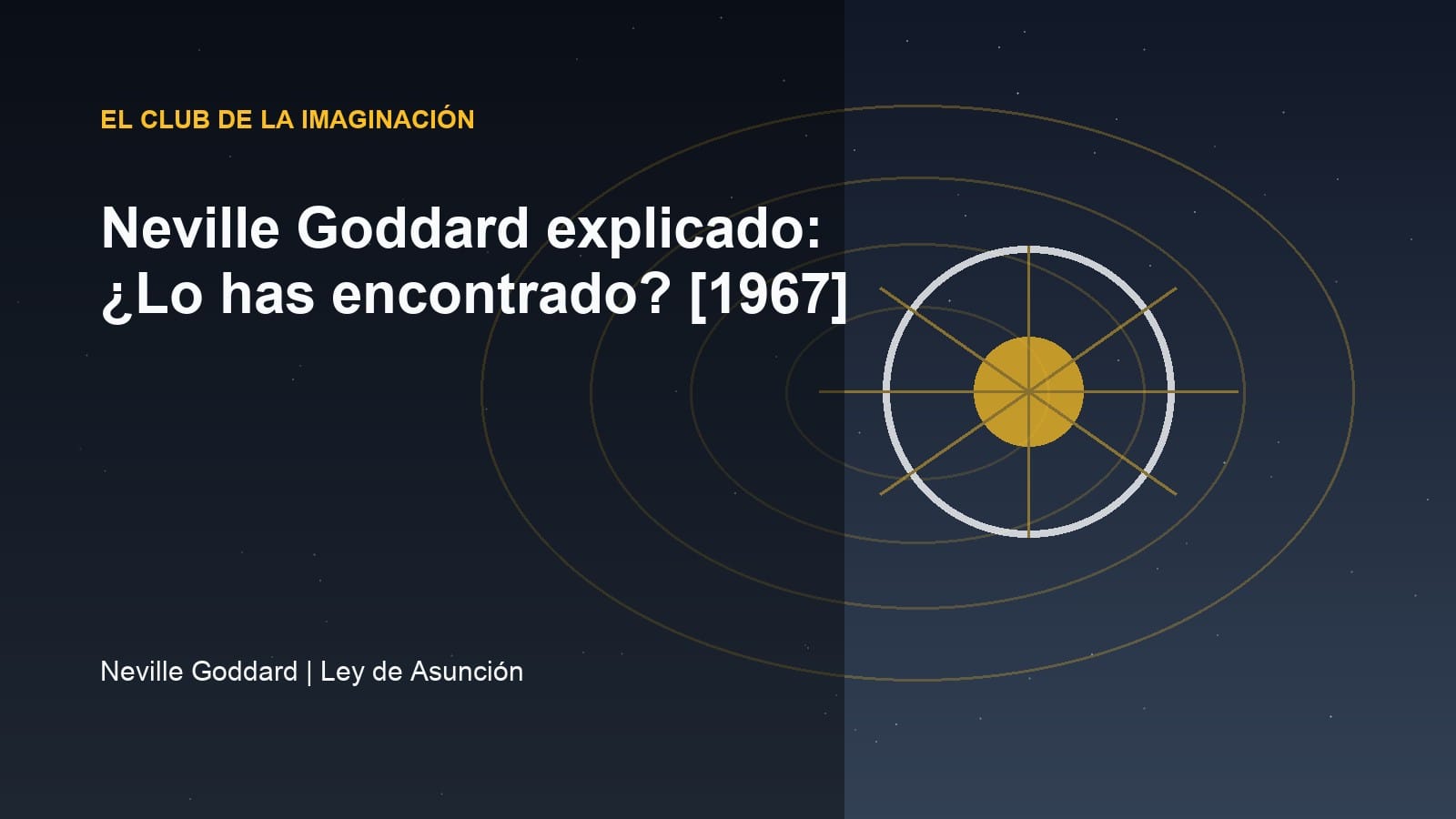 EL CLUB DE LA IMAGINACIÓN

Neville Goddard explicado: ¿Lo has encontrado? [1967]

Neville Goddard | Ley de Asunción